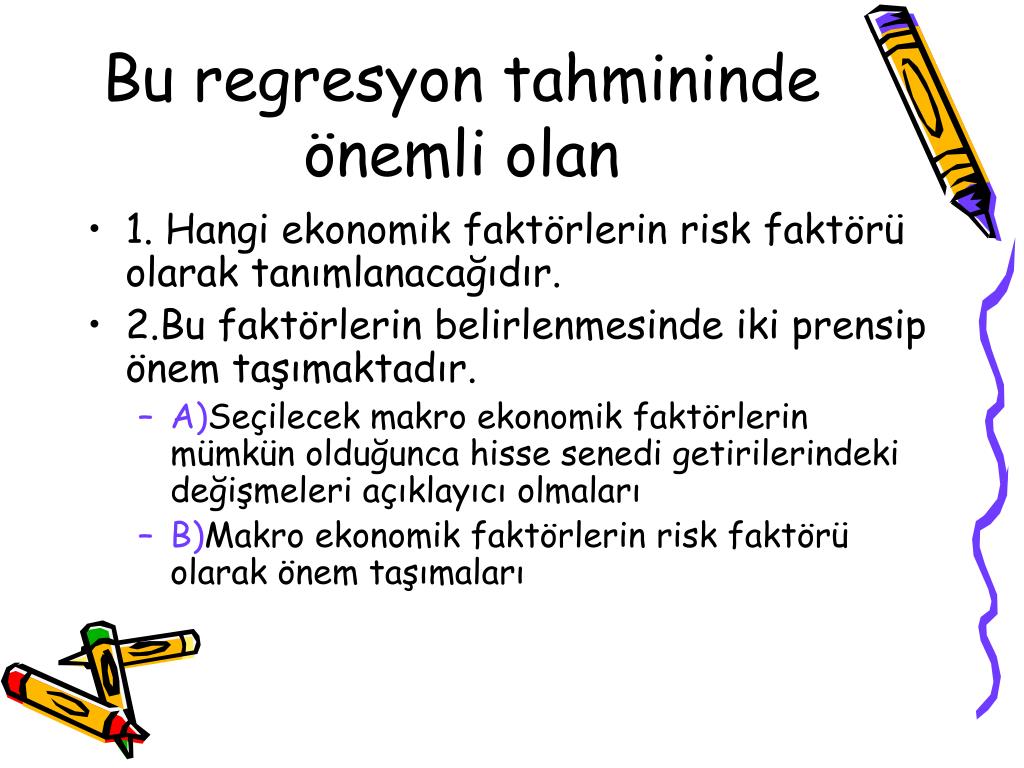 Bu regresyon tahmininde önemli olan

• 1. Hangi ekonomik faktörlerin risk faktörü olarak tanımlanacağıdır.
• 2.Bu faktörlerin belirlenmesinde iki prensip önem taşımaktadır.
– A)Seçilecek makro ekonomik faktörlerin mümkün olduğunca hisse senedi getirilerindeki değişmeleri açıklayıcı olmaları
– B)Makro ekonomik faktörlerin risk faktörü olarak önem taşımaları